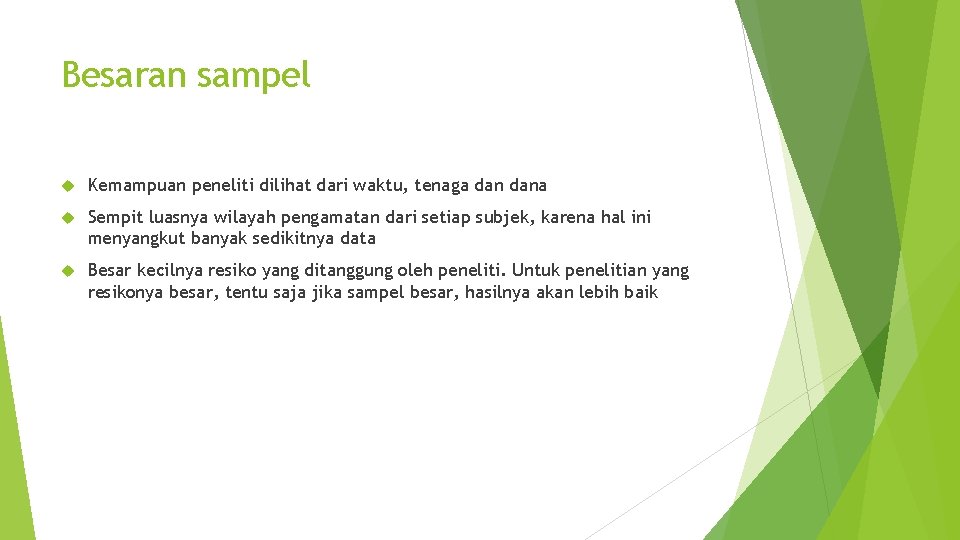 Besaran sampel

Kemampuan peneliti dilihat dari waktu, tenaga dan dana

Sempit luasnya wilayah pengamatan dari setiap subjek, karena hal ini menyangkut banyak sedikitnya data

Besar kecilnya resiko yang ditanggung oleh peneliti. Untuk penelitian yang resikonya besar, tentu saja jika sampel besar, hasilnya akan lebih baik